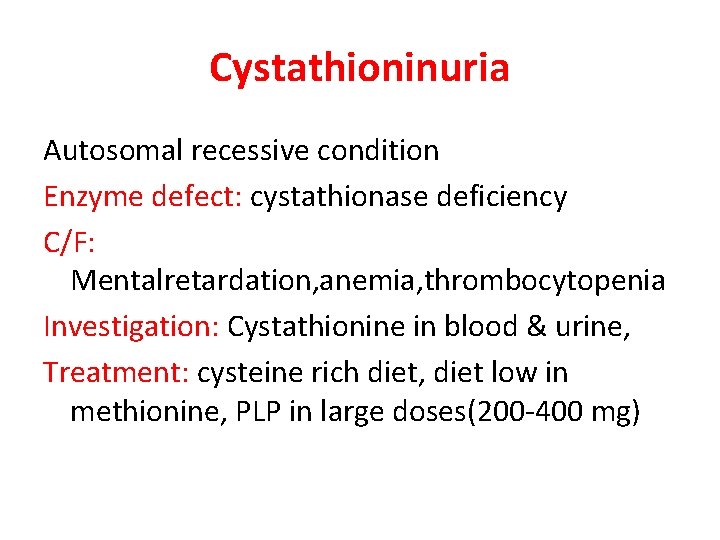 Cystathioninuria

Autosomal recessive condition

Enzyme defect: cystathionase deficiency

C/F: Mentalretardation,anemia,thrombocytopenia

Investigation: Cystathionine in blood & urine,

Treatment: cysteine rich diet, diet low in methionine, PLP in large doses(200-400 mg)